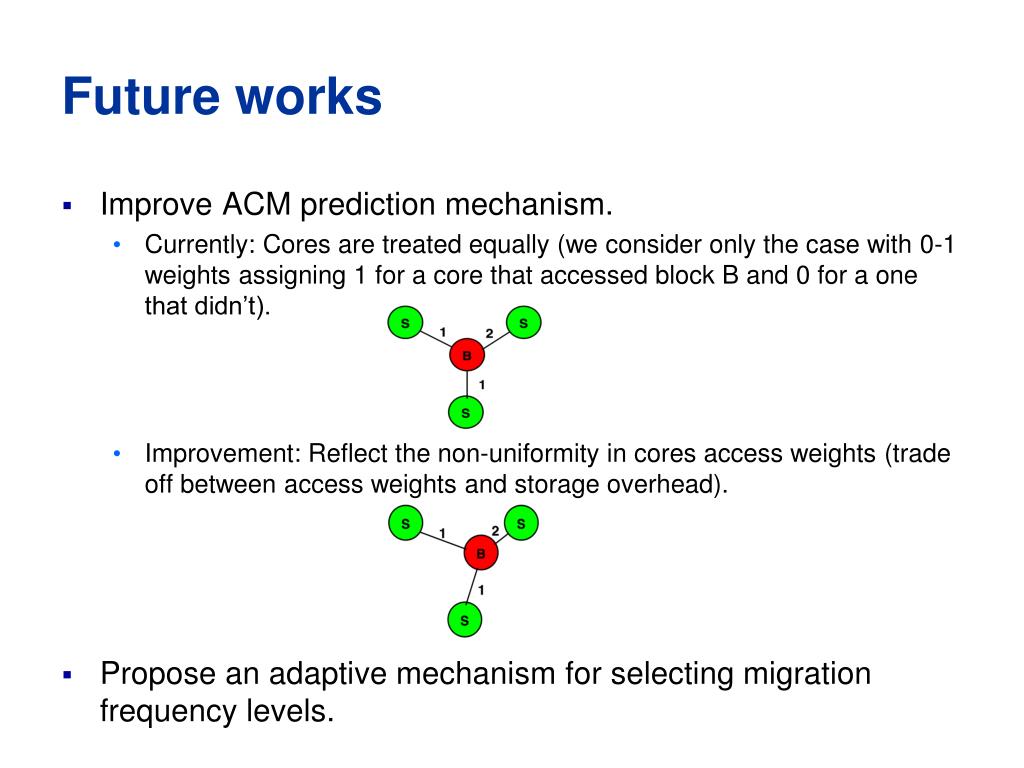 Future works

▪ Improve ACM prediction mechanism.

• Currently: Cores are treated equally (we consider only the case with 0-1 weights assigning 1 for a core that accessed block B and 0 for a one that didn't).

S 1 2 S
B
1
S

• Improvement: Reflect the non-uniformity in cores access weights (trade off between access weights and storage overhead).

S 1 2 S
B
1
S

▪ Propose an adaptive mechanism for selecting migration frequency levels.